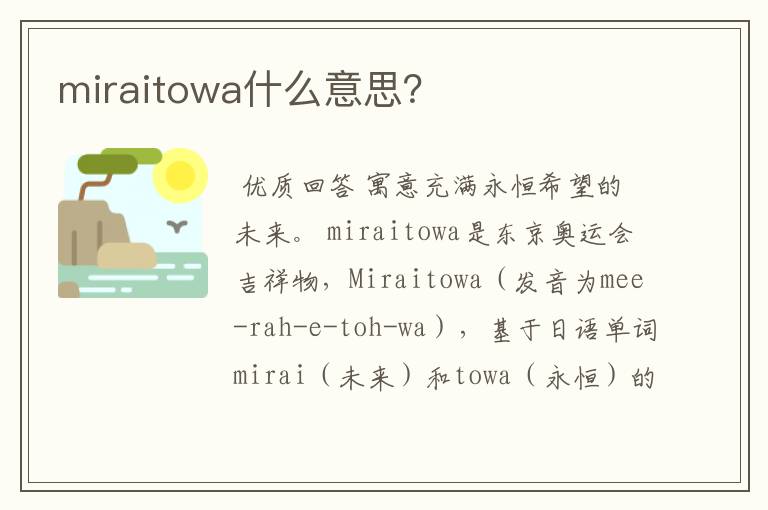 miraitowa什么意思?

优质回答 寓意充满永恒希望的未来。miraitowa是东京奥运会吉祥物，Miraitowa（发音为mee-rah-e-toh-wa），基于日语单词mirai（未来）和towa（永恒）的